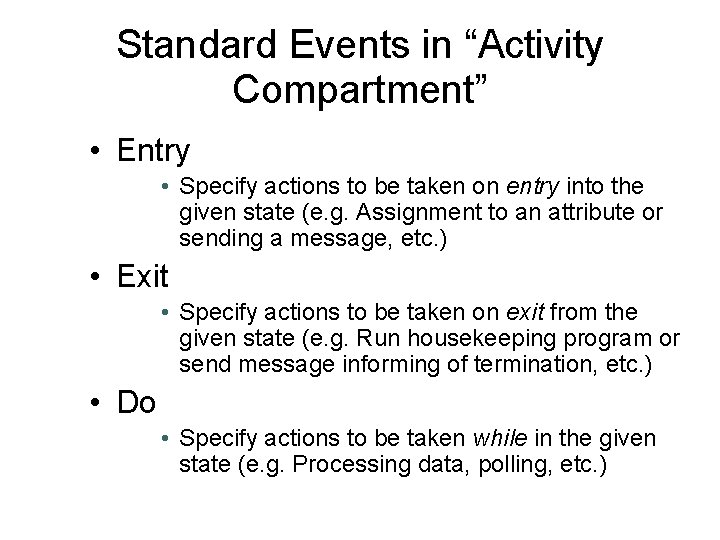 Standard Events in “Activity Compartment”

• Entry
  • Specify actions to be taken on entry into the given state (e.g. Assignment to an attribute or sending a message, etc.)
• Exit
  • Specify actions to be taken on exit from the given state (e.g. Run housekeeping program or send message informing of termination, etc.)
• Do
  • Specify actions to be taken while in the given state (e.g. Processing data, polling, etc.)